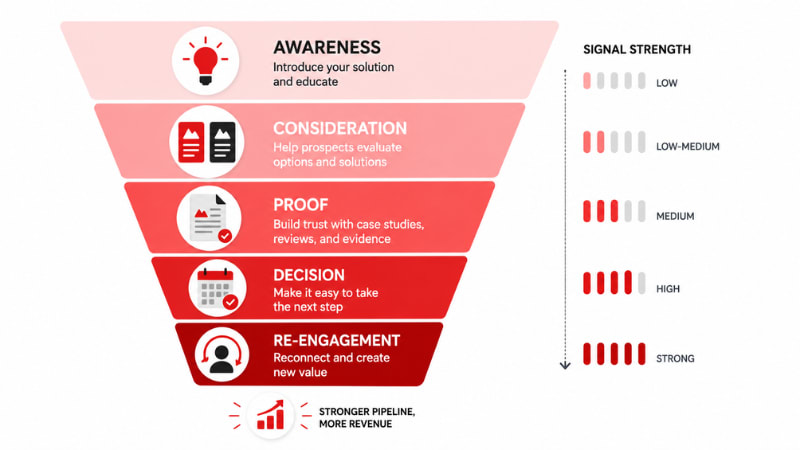 AWARENESS
Introduce your solution and educate

CONSIDERATION
Help prospects evaluate options and solutions

PROOF
Build trust with case studies, reviews, and evidence

DECISION
Make it easy to take the next step

RE-ENGAGEMENT
Reconnect and create new value

STRONGER PIPELINE, MORE REVENUE

SIGNAL STRENGTH
LOW
LOW-MEDIUM
MEDIUM
HIGH
STRONG